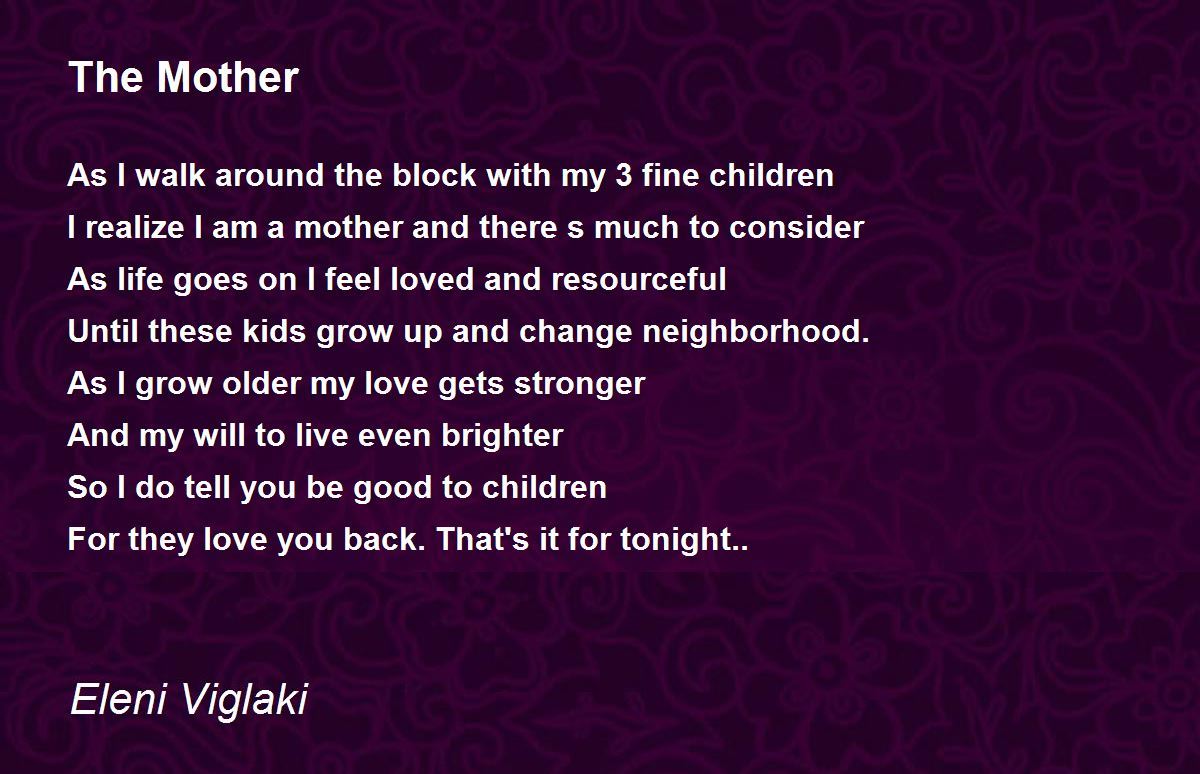 The Mother

As I walk around the block with my 3 fine children
I realize I am a mother and there s much to consider
As life goes on I feel loved and resourceful
Until these kids grow up and change neighborhood.
As I grow older my love gets stronger
And my will to live even brighter
So I do tell you be good to children
For they love you back. That's it for tonight..

Eleni Viglaki